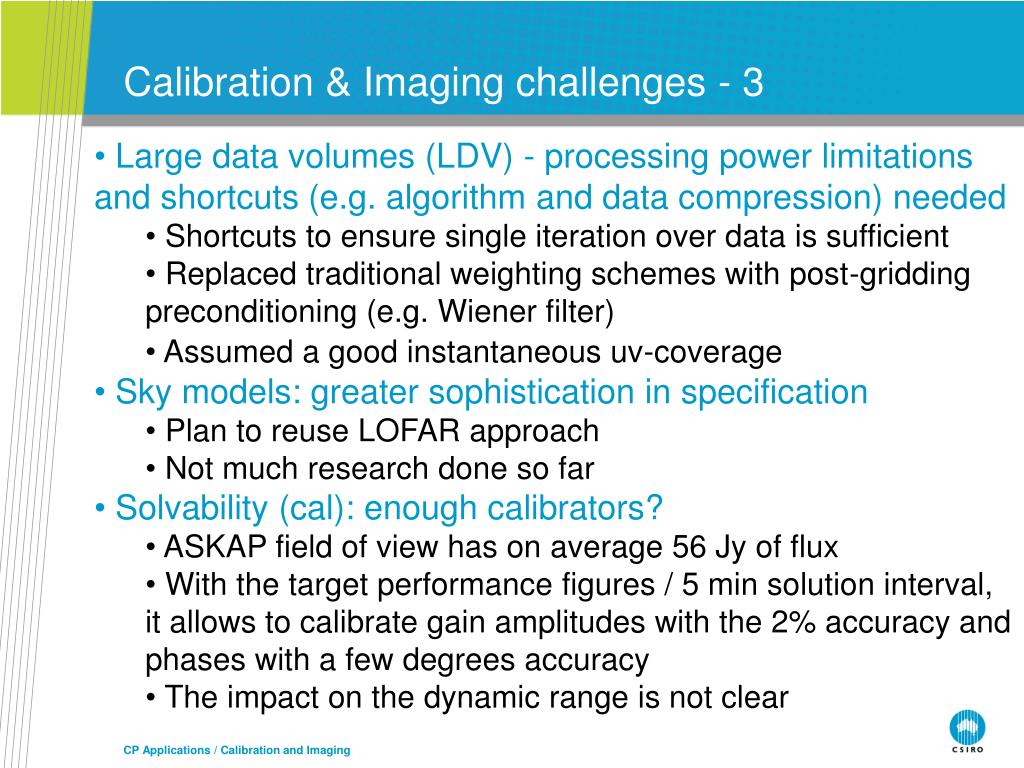 Calibration & Imaging challenges - 3

• Large data volumes (LDV) - processing power limitations and shortcuts (e.g. algorithm and data compression) needed

• Shortcuts to ensure single iteration over data is sufficient

• Replaced traditional weighting schemes with post-gridding preconditioning (e.g. Wiener filter)

• Assumed a good instantaneous uv-coverage

• Sky models: greater sophistication in specification

• Plan to reuse LOFAR approach

• Not much research done so far

• Solvability (cal): enough calibrators?

• ASKAP field of view has on average 56 Jy of flux

• With the target performance figures / 5 min solution interval, it allows to calibrate gain amplitudes with the 2% accuracy and phases with a few degrees accuracy

• The impact on the dynamic range is not clear

CP Applications / Calibration and Imaging

CSIRO